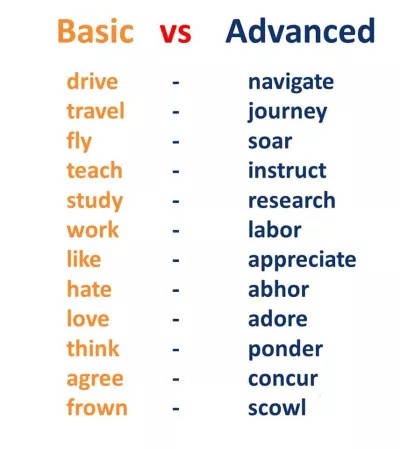 Basic vs Advanced

drive - navigate
travel - journey
fly - soar
teach - instruct
study - research
work - labor
like - appreciate
hate - abhor
love - adore
think - ponder
agree - concur
frown - scowl